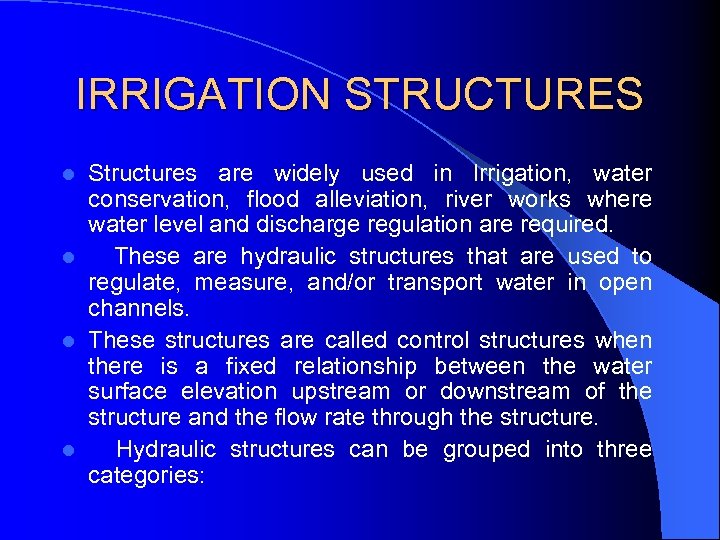 IRRIGATION STRUCTURES

- Structures are widely used in Irrigation, water conservation, flood alleviation, river works where water level and discharge regulation are required.
- These are hydraulic structures that are used to regulate, measure, and/or transport water in open channels.
- These structures are called control structures when there is a fixed relationship between the water surface elevation upstream or downstream of the structure and the flow rate through the structure.
- Hydraulic structures can be grouped into three categories: